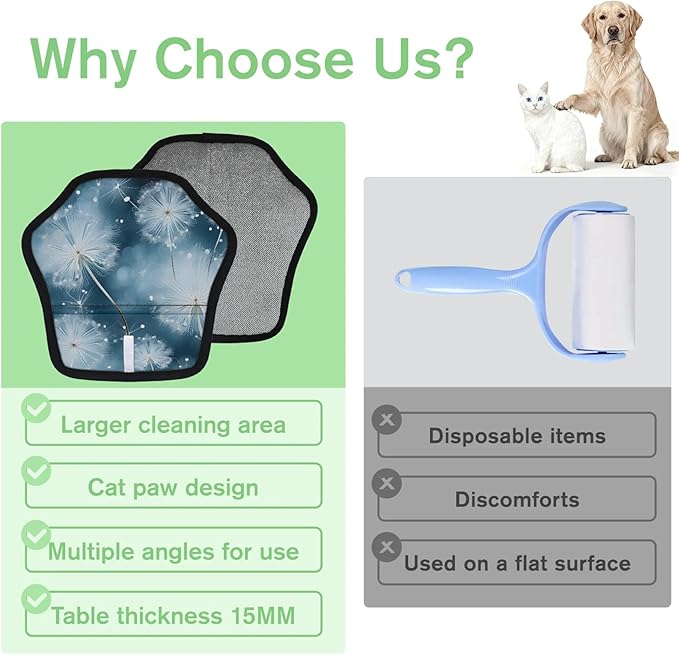 Why Choose Us?

Larger cleaning area

Cat paw design

Multiple angles for use

Table thickness 15MM

Disposable items

Discomforts

Used on a flat surface